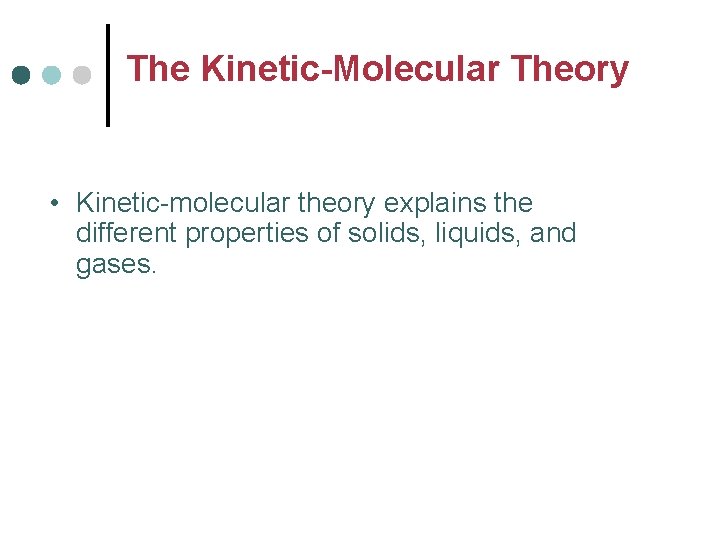 The Kinetic-Molecular Theory

• Kinetic-molecular theory explains the different properties of solids, liquids, and gases.